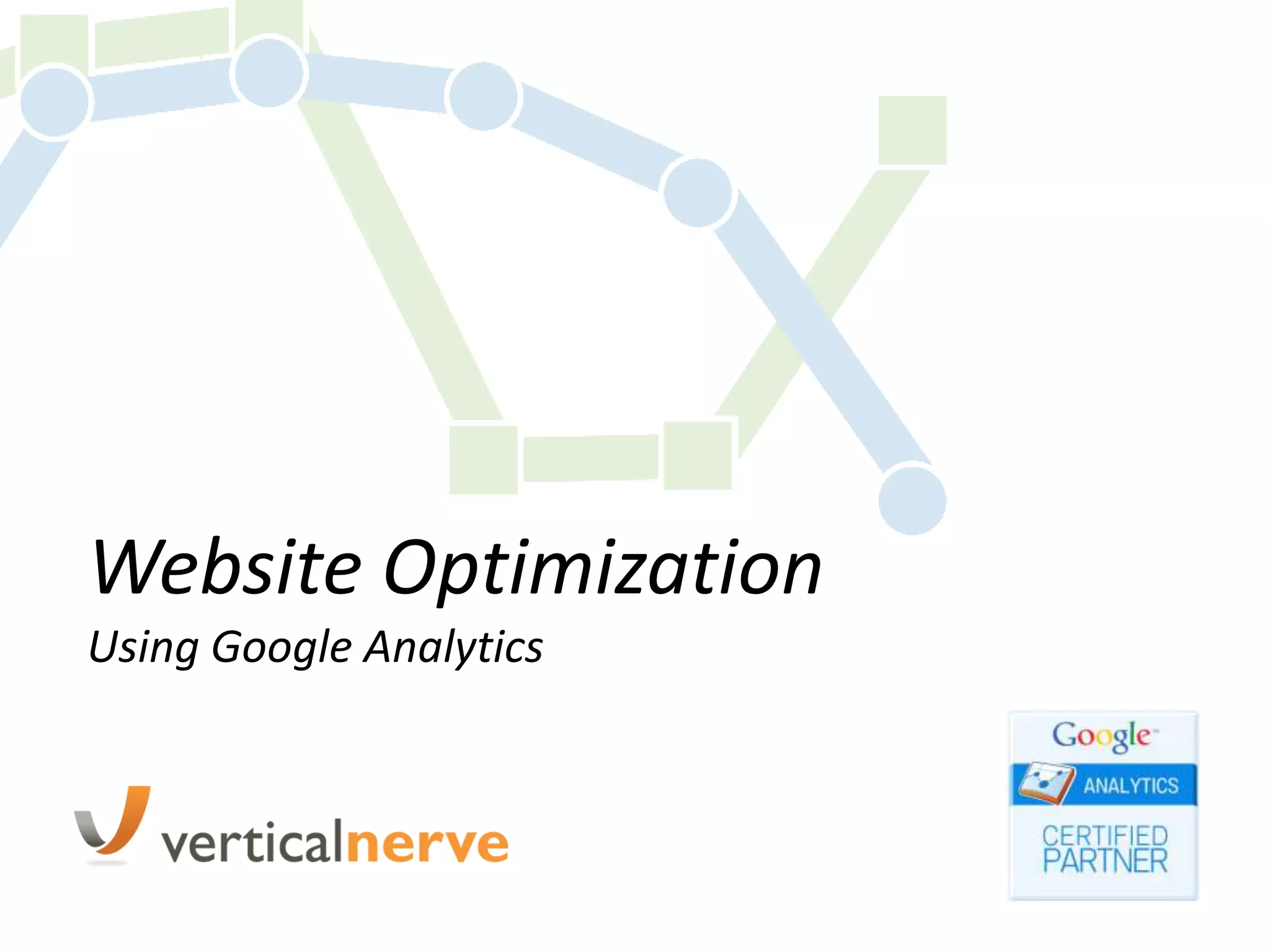 Website Optimization

Using Google Analytics

verticalnerve

Google

ANALYTICS

CERTIFIED PARTNER